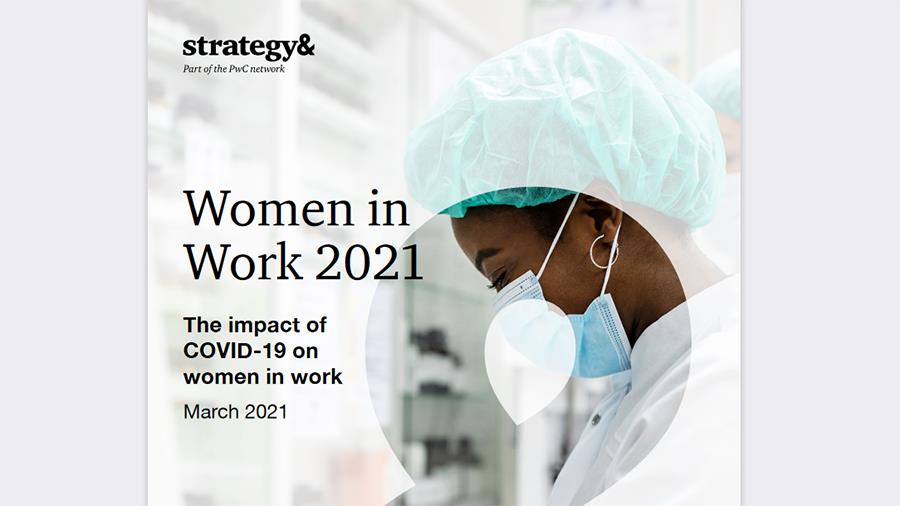 strategy&
Part of the PwC network

Women in Work 2021

The impact of COVID-19 on women in work

March 2021